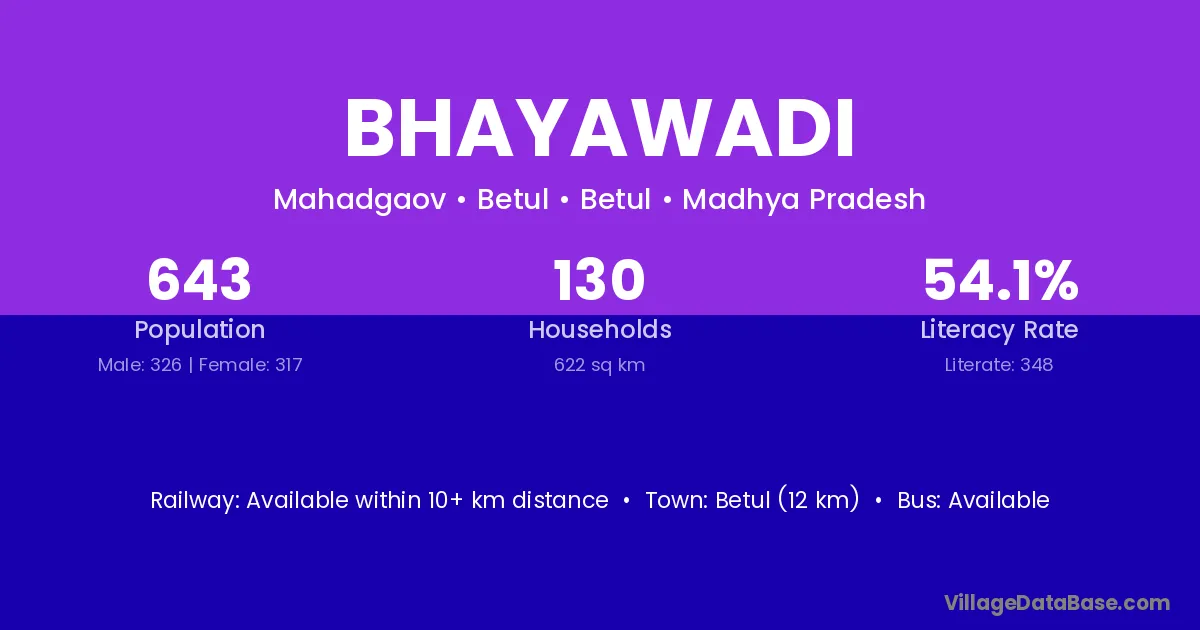 BHAYAWADI

Mahadgaov • Betul • Betul • Madhya Pradesh

643
Population
Male: 326 | Female: 317

130
Households
622 sq km

54.1%
Literacy Rate
Literate: 348

Railway: Available within 10+ km distance • Town: Betul (12 km) • Bus: Available

VillageDataBase.com